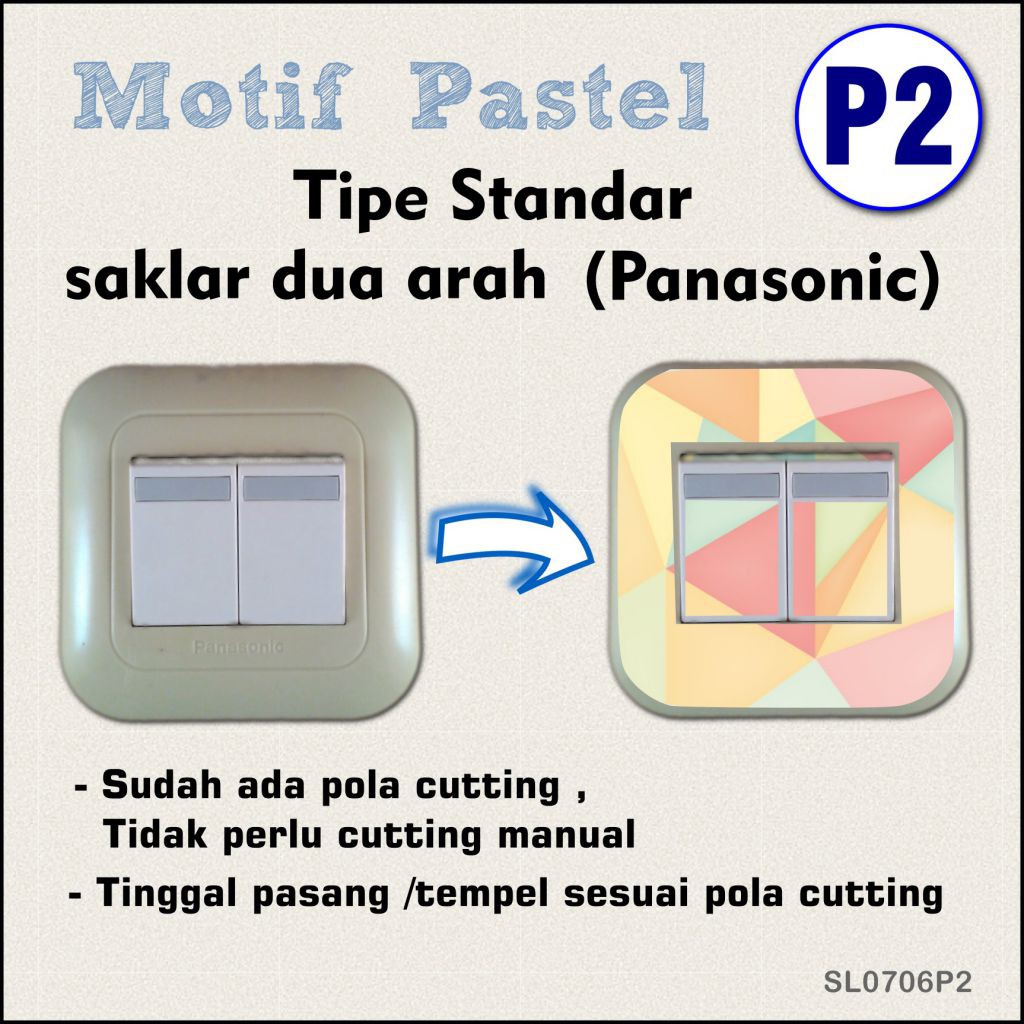 Motif Pastel

P2

Tipe Standar
saklar dua arah (Panasonic)

Panasonic

- Sudah ada pola cutting ,
Tidak perlu cutting manual
- Tinggal pasang /tempel sesuai pola cutting

SL0706P2